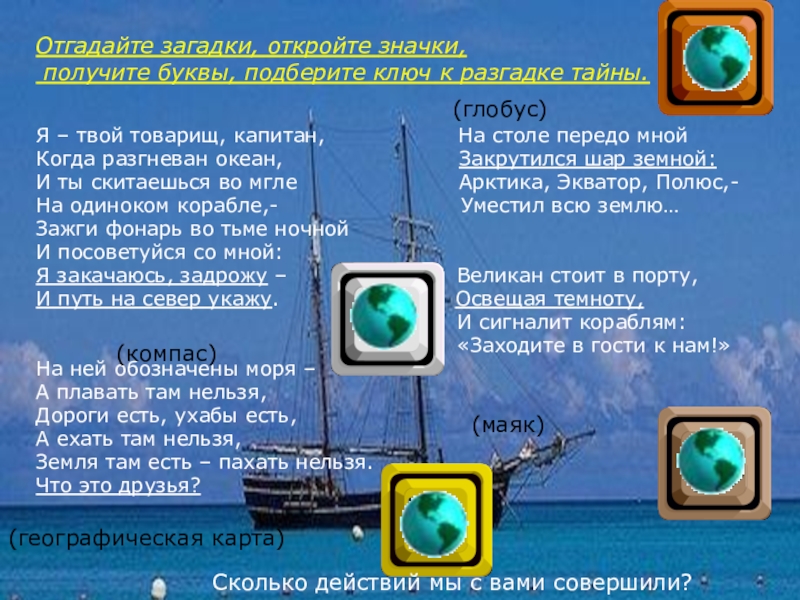 Отгадайте загадки, откройте значки, получите буквы, подберите ключ к разгадке тайны.

Я – твой товарищ, капитан,
Когда разгневан океан,
И ты скитаешься во мгле
На одиноком корабле,-
Зажги фонарь во тьме ночной
И посоветуйся со мной:
Я закачаюсь, задрожу –
И путь на север укажу.

(компас)

На ней обозначены моря –
А плавать там нельзя,
Дороги есть, ухабы есть,
А ехать там нельзя,
Земля там есть – пахать нельзя.
Что это друзья?

(географическая карта)

(глобус)

На столе передо мной
Закрутился шар земной:
Арктика, Экватор, Полюс,-
Уместил всю землю…

Великан стоит в порту,
Освещая темноту,
И сигналит кораблям:
«Заходите в гости к нам!»

(маяк)

Сколько действий мы с вами совершили?